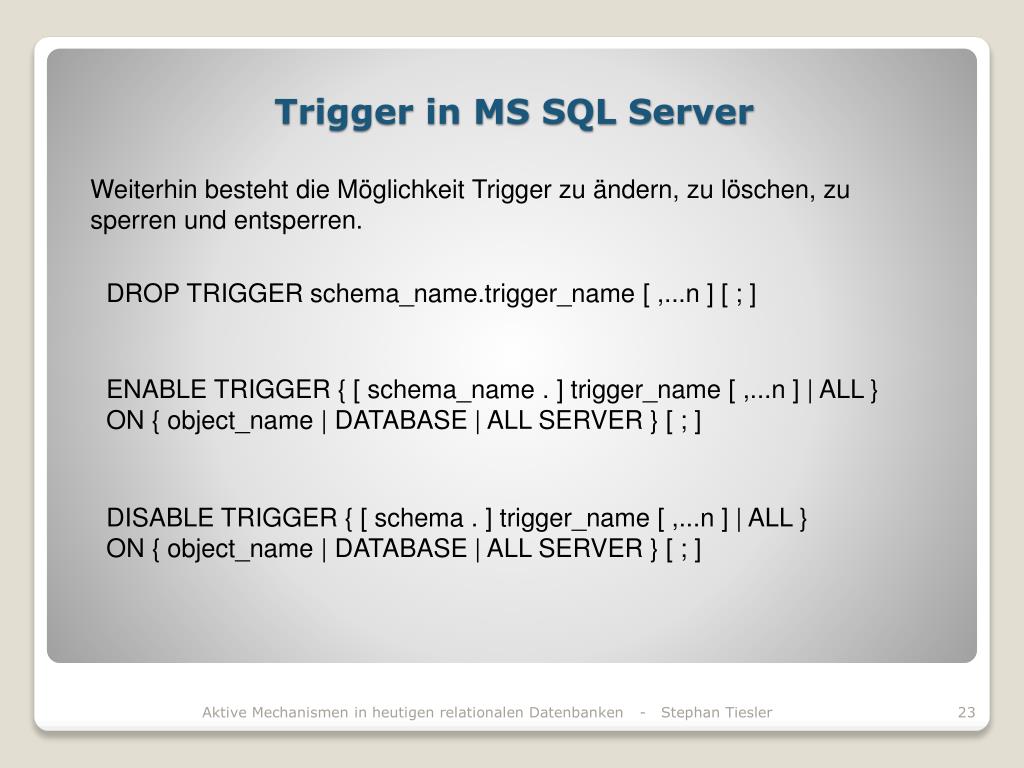 Trigger in MS SQL Server

Weiterhin besteht die Möglichkeit Trigger zu ändern, zu löschen, zu sperren und entsperren.

DROP TRIGGER schema_name.trigger_name [ ,...n ] [ ; ]

ENABLE TRIGGER { [ schema_name . ] trigger_name [ ,...n ] | ALL }
ON { object_name | DATABASE | ALL SERVER } [ ; ]

DISABLE TRIGGER { [ schema . ] trigger_name [ ,...n ] | ALL }
ON { object_name | DATABASE | ALL SERVER } [ ; ]

Aktive Mechanismen in heutigen relationalen Datenbanken - Stephan Tiesler

23